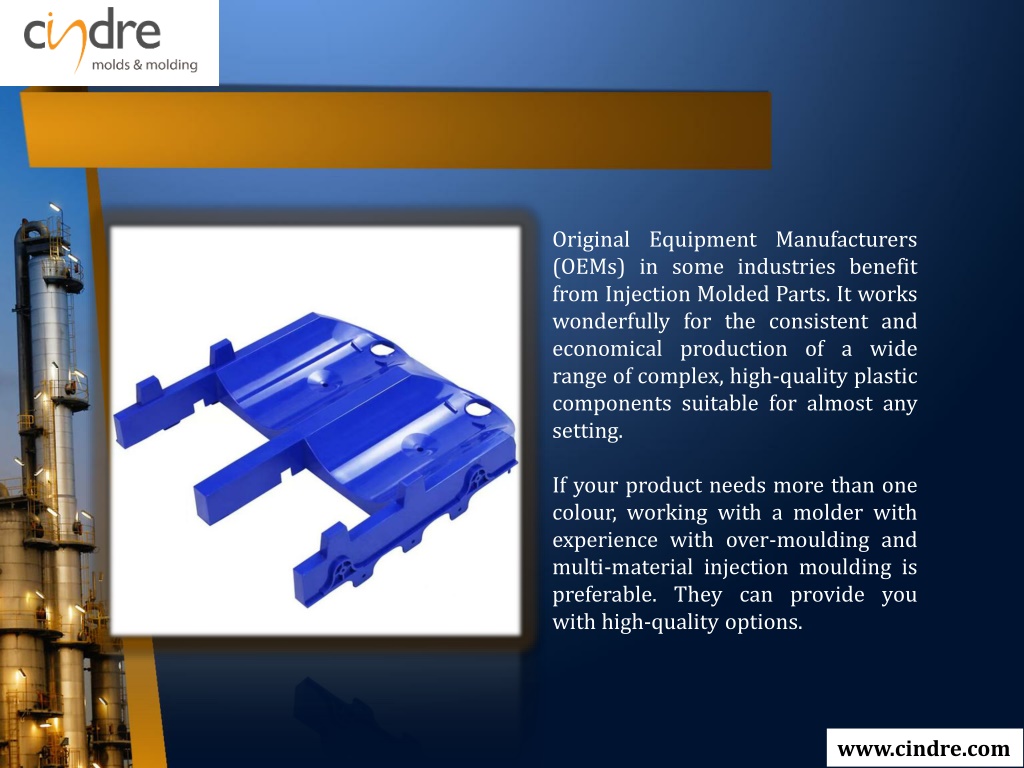 cindre
molds & molding

Original Equipment Manufacturers (OEMs) in some industries benefit from Injection Molded Parts. It works wonderfully for the consistent and economical production of a wide range of complex, high-quality plastic components suitable for almost any setting.

If your product needs more than one colour, working with a molder with experience with over-moulding and multi-material injection moulding is preferable. They can provide you with high-quality options.

www.cindre.com